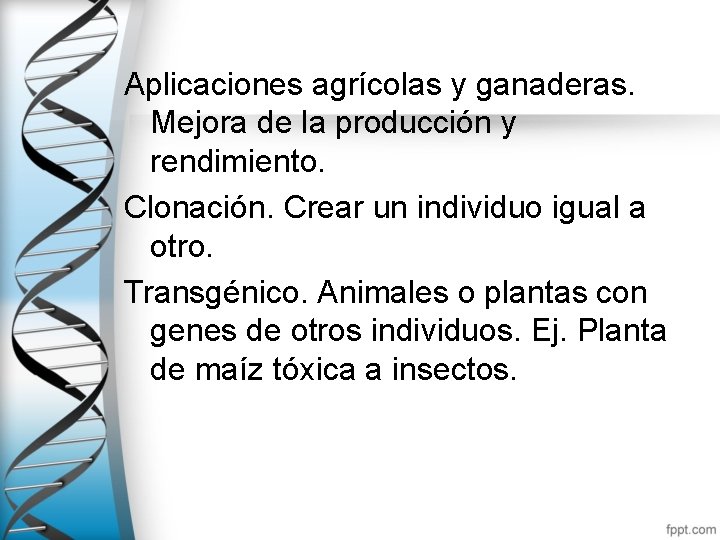 Aplicaciones agrícolas y ganaderas. Mejora de la producción y rendimiento.

Clonación. Crear un individuo igual a otro.

Transgénico. Animales o plantas con genes de otros individuos. Ej. Planta de maíz tóxica a insectos.

fppt.com